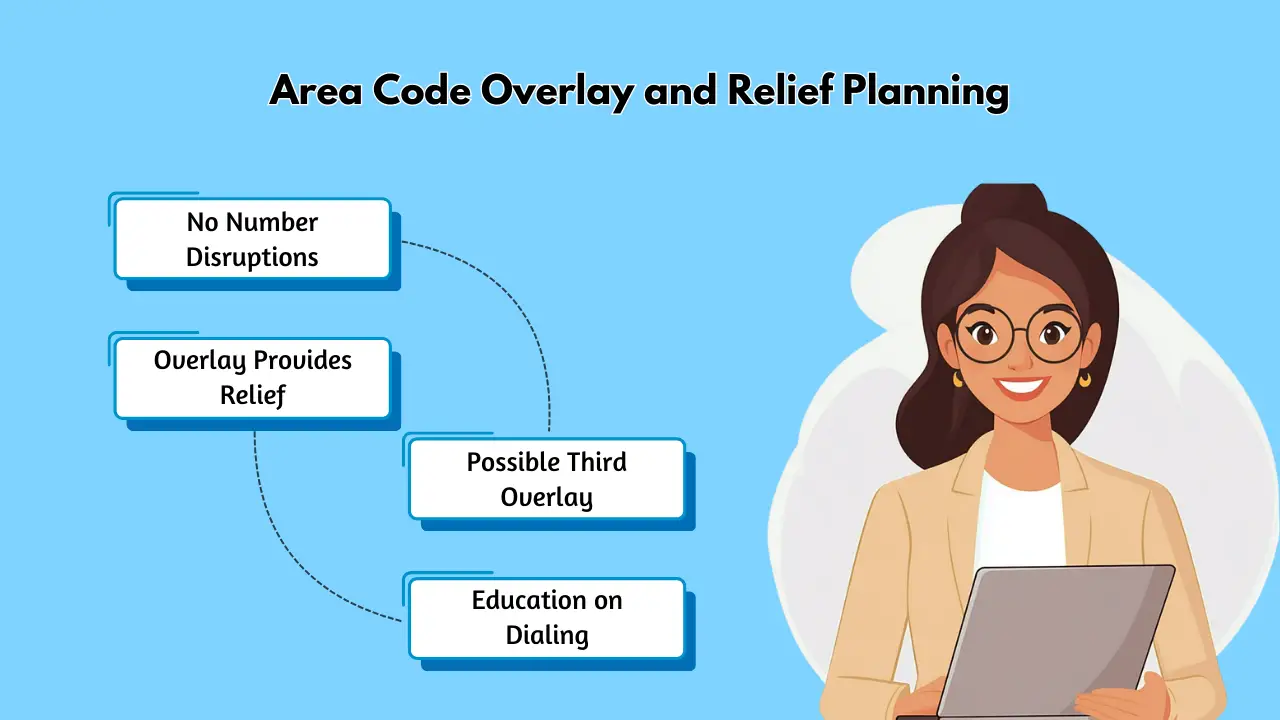 Area Code Overlay and Relief Planning

No Number Disruptions

Overlay Provides Relief

Possible Third Overlay

Education on Dialing